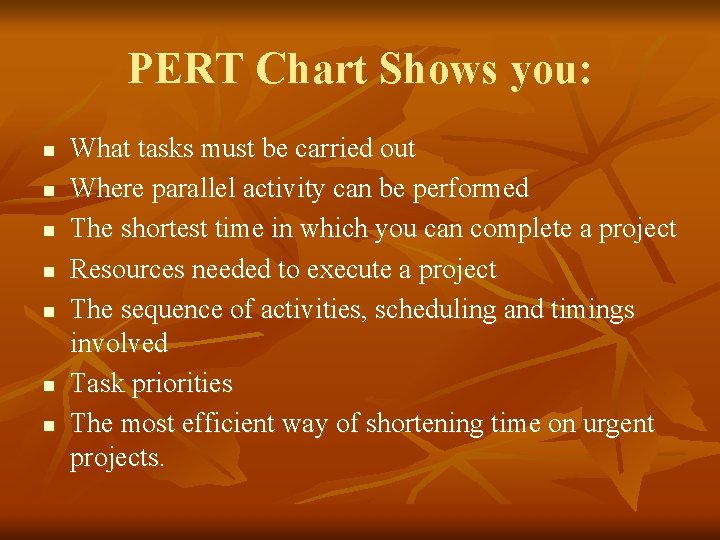 PERT Chart Shows you:

- What tasks must be carried out
- Where parallel activity can be performed
- The shortest time in which you can complete a project
- Resources needed to execute a project
- The sequence of activities, scheduling and timings involved
- Task priorities
- The most efficient way of shortening time on urgent projects.